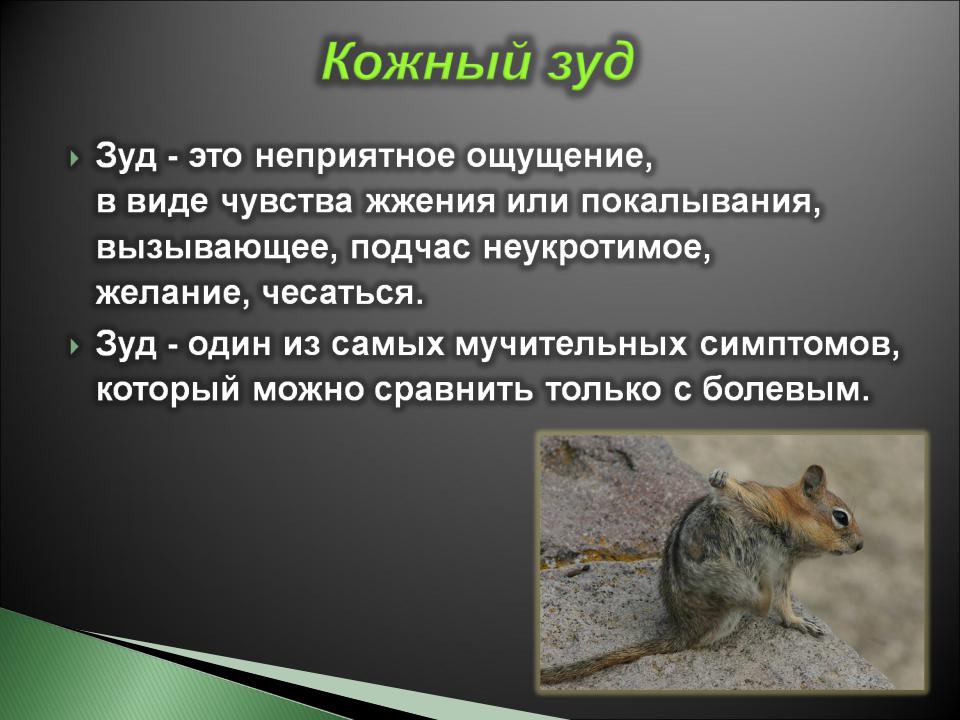 Кожный зуд

Зуд - это неприятное ощущение, в виде чувства жжения или покалывания, вызывающее, подчас неукротимое, желание, чесаться.

Зуд - один из самых мучительных симптомов, который можно сравнить только с болевым.